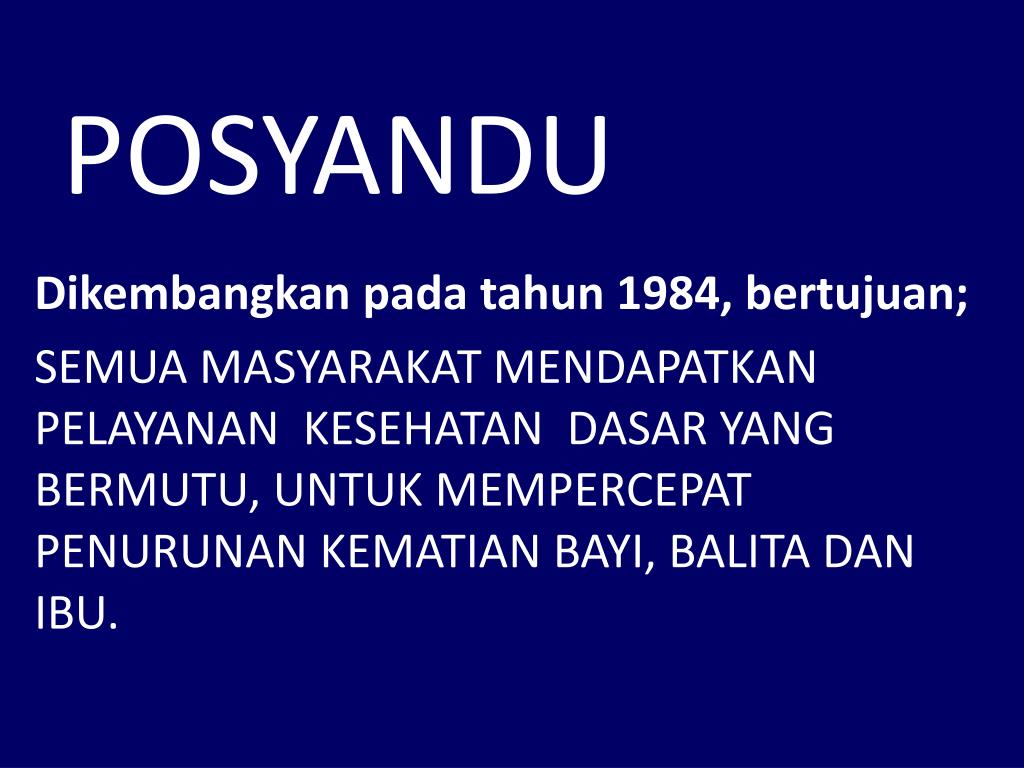 POSYANDU

Dikembangkan pada tahun 1984, bertujuan;

SEMUA MASYARAKAT MENDAPATKAN PELAYANAN KESEHATAN DASAR YANG BERMUTU, UNTUK MEMPERCEPAT PENURUNAN KEMATIAN BAYI, BALITA DAN IBU.